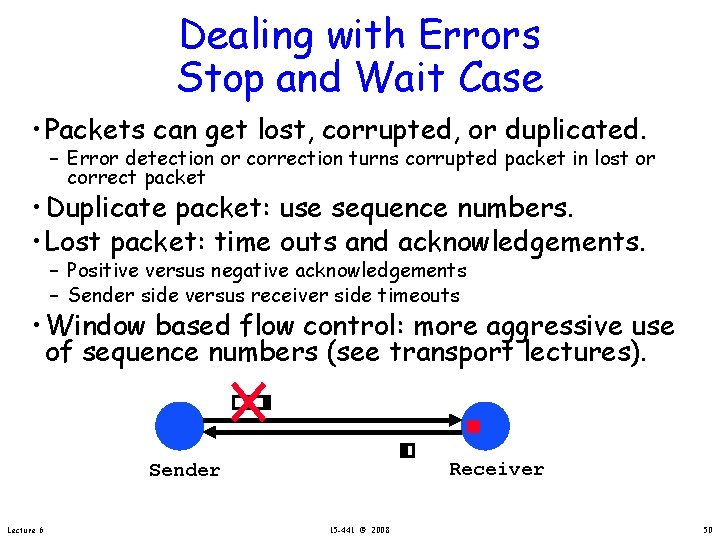 Dealing with Errors
Stop and Wait Case

• Packets can get lost, corrupted, or duplicated.
– Error detection or correction turns corrupted packet in lost or correct packet

• Duplicate packet: use sequence numbers.

• Lost packet: time outs and acknowledgements.
– Positive versus negative acknowledgements
– Sender side versus receiver side timeouts

• Window based flow control: more aggressive use of sequence numbers (see transport lectures).

Sender

Receiver

Lecture 6

15-441 © 2008

50